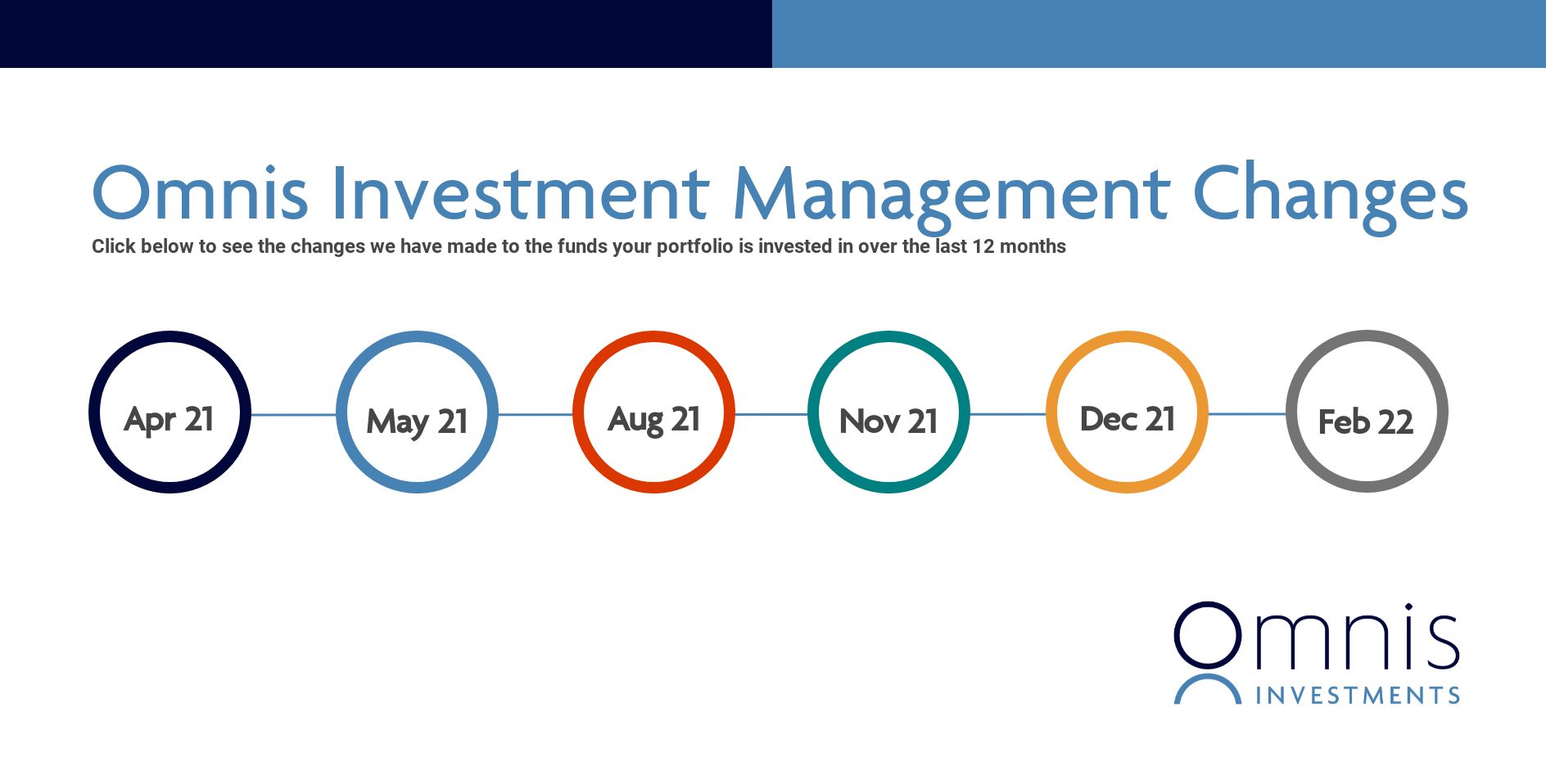 Omnis Investment Management Changes

Click below to see the changes we have made to the funds your portfolio is invested in over the last 12 months

Apr 21

May 21

Aug 21

Nov 21

Dec 21

Feb 22

Omnis
INVESTMENTS